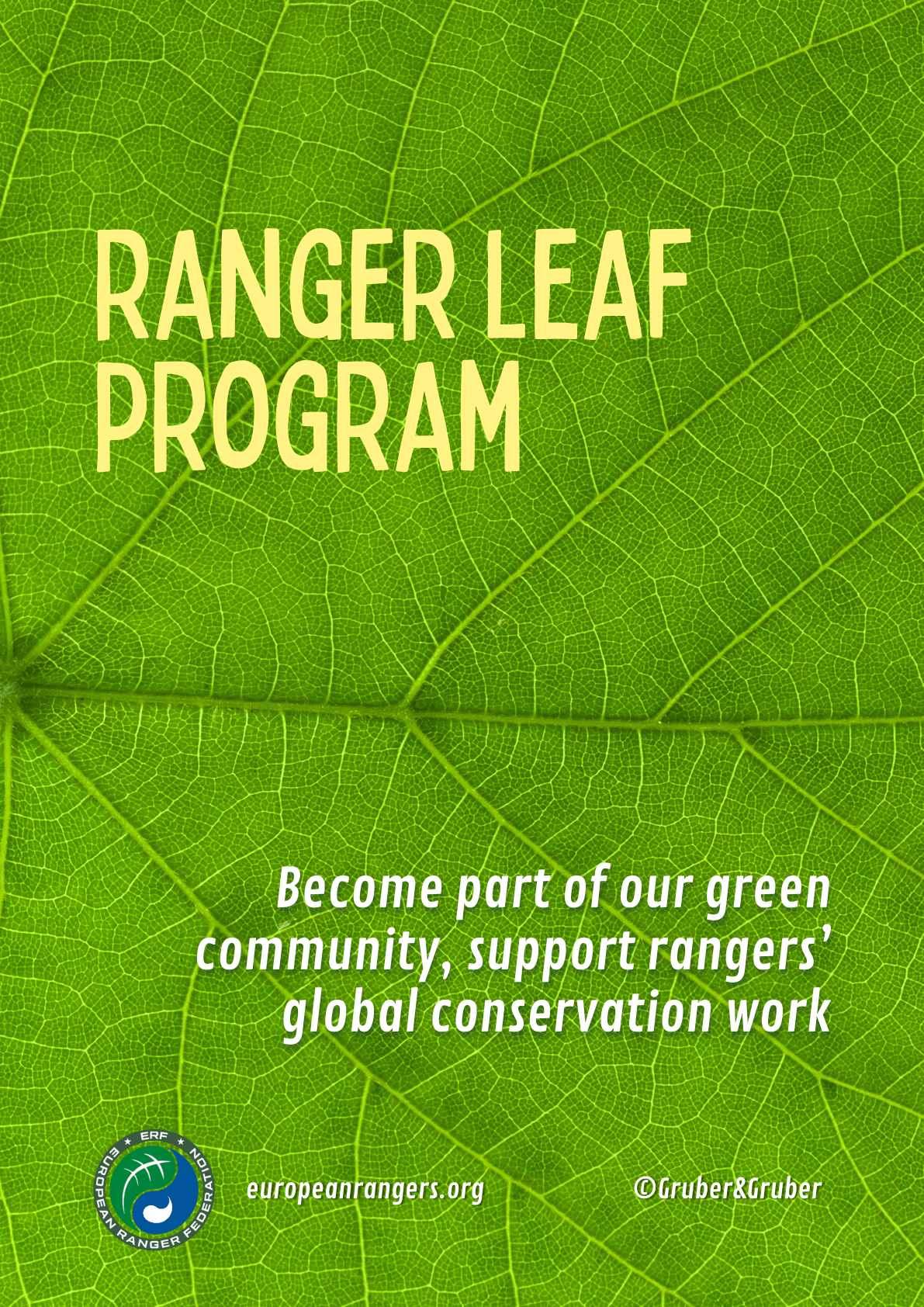 RANGER LEAF PROGRAM

Become part of our green community, support rangers' global conservation work

ERF
EUROPEAN RANGER FEDERATION

europeanrangers.org

©Gruber&Gruber